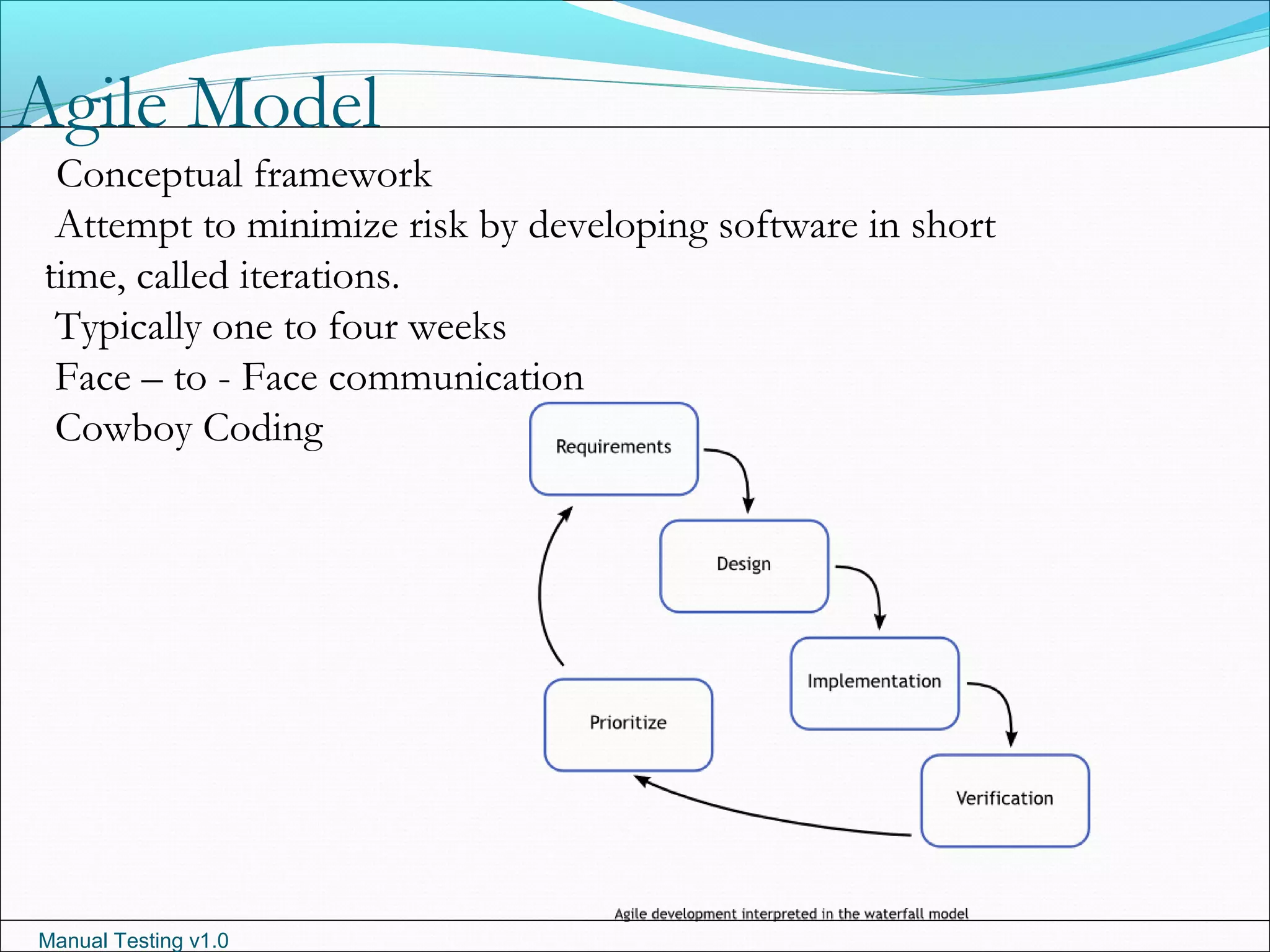 Agile Model

Conceptual framework

Attempt to minimize risk by developing software in short time, called iterations.

Typically one to four weeks

Face – to - Face communication

Cowboy Coding

Requirements

Design

Implementation

Verification

Prioritize

Agile development interpreted in the waterfall model

Manual Testing v1.0